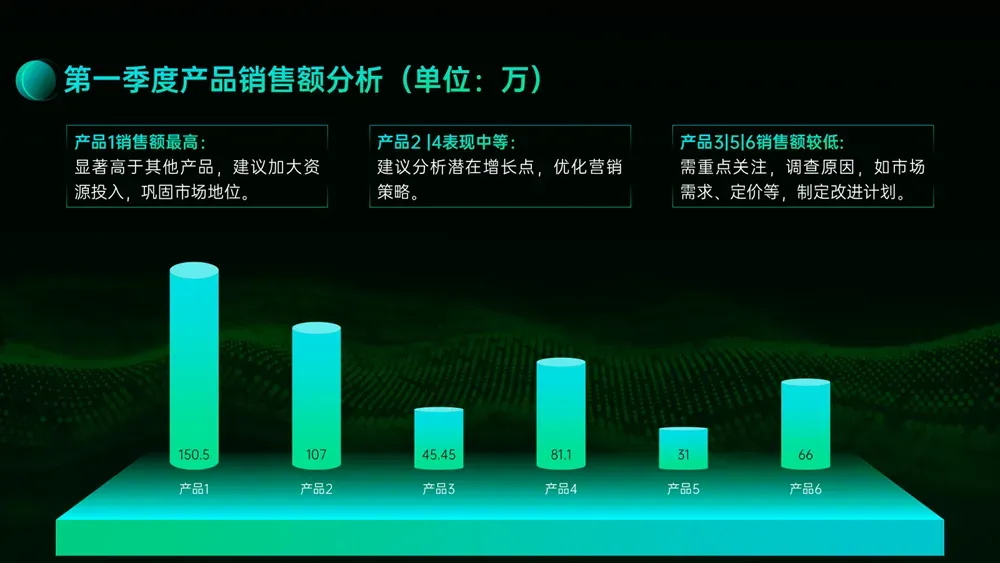 第一季度产品销售额分析（单位：万）

产品1销售额最高：
显著高于其他产品，建议加大资源投入，巩固市场地位。

产品2 |4表现中等：
建议分析潜在增长点，优化营销策略。

产品3|5|6销售额较低：
需重点关注，调查原因，如市场需求、定价等，制定改进计划。

150.5
产品1

107
产品2

45.45
产品3

81.1
产品4

31
产品5

66
产品6